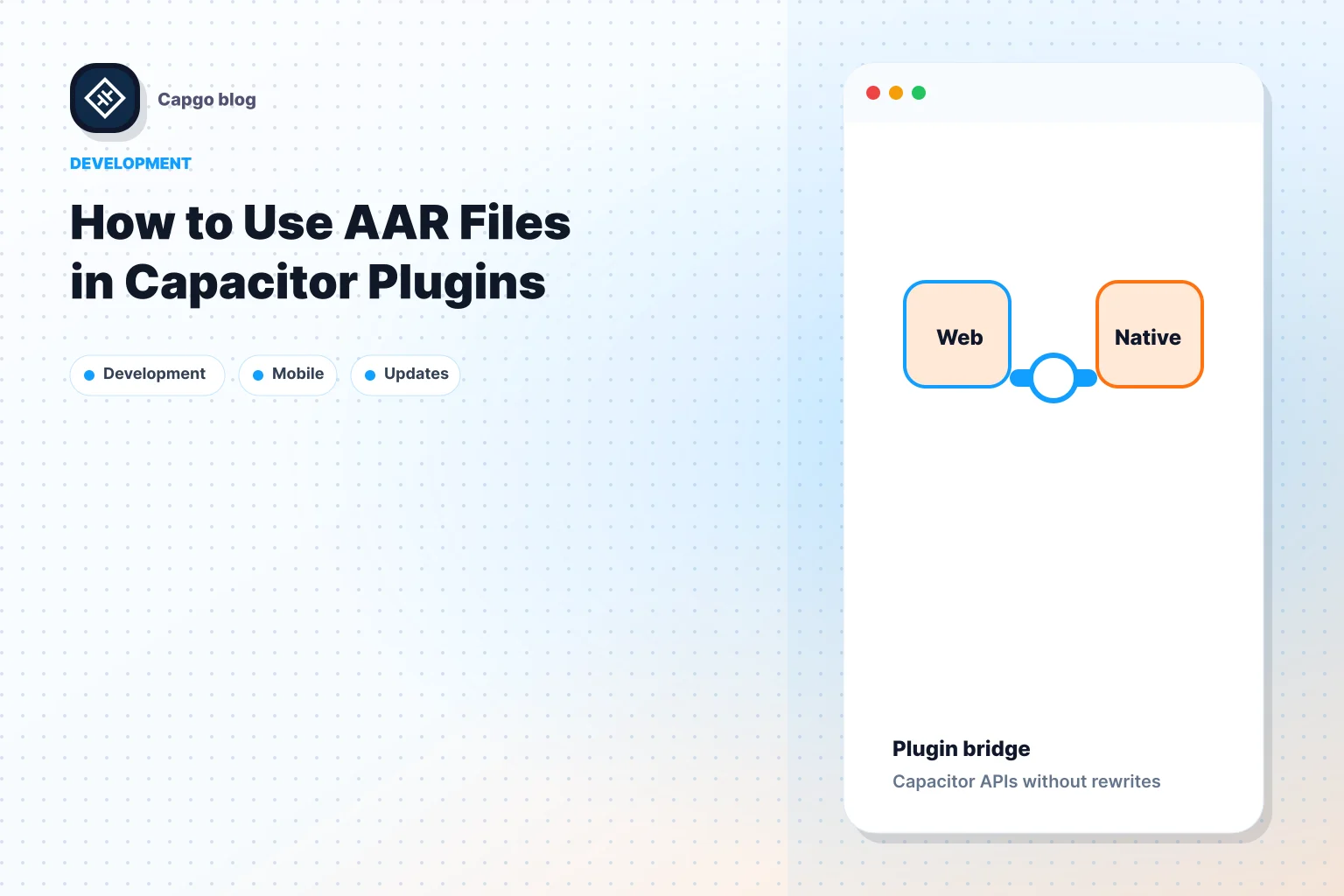 Capgo blog

DEVELOPMENT

How to Use AAR Files in Capacitor Plugins

Development
Mobile
Updates

Web
Native

Plugin bridge
Capacitor APIs without rewrites